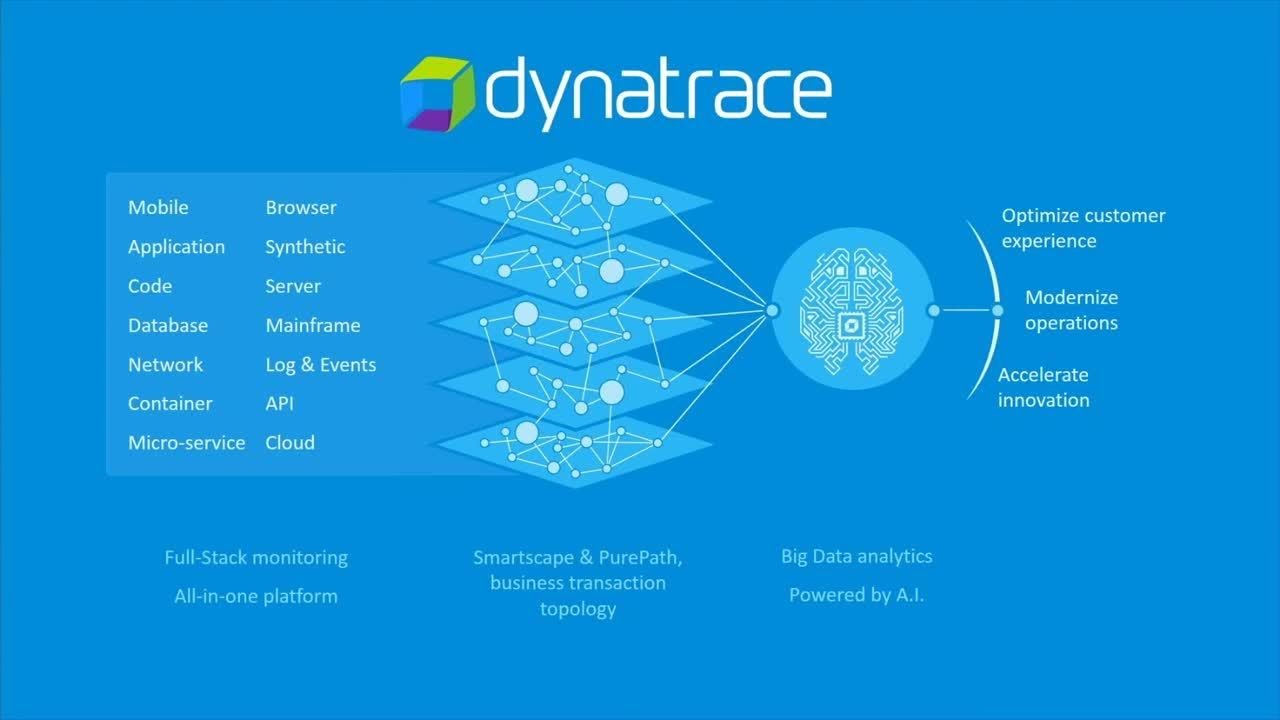 dynatrace

Mobile
Application
Code
Database
Network
Container
Micro-service

Browser
Synthetic
Server
Mainframe
Log & Events
API
Cloud

Optimize customer experience

Modernize operations

Accelerate innovation

Full-Stack monitoring

All-in-one platform

Smartscape & PurePath, business transaction topology

Big Data analytics

Powered by A.I.